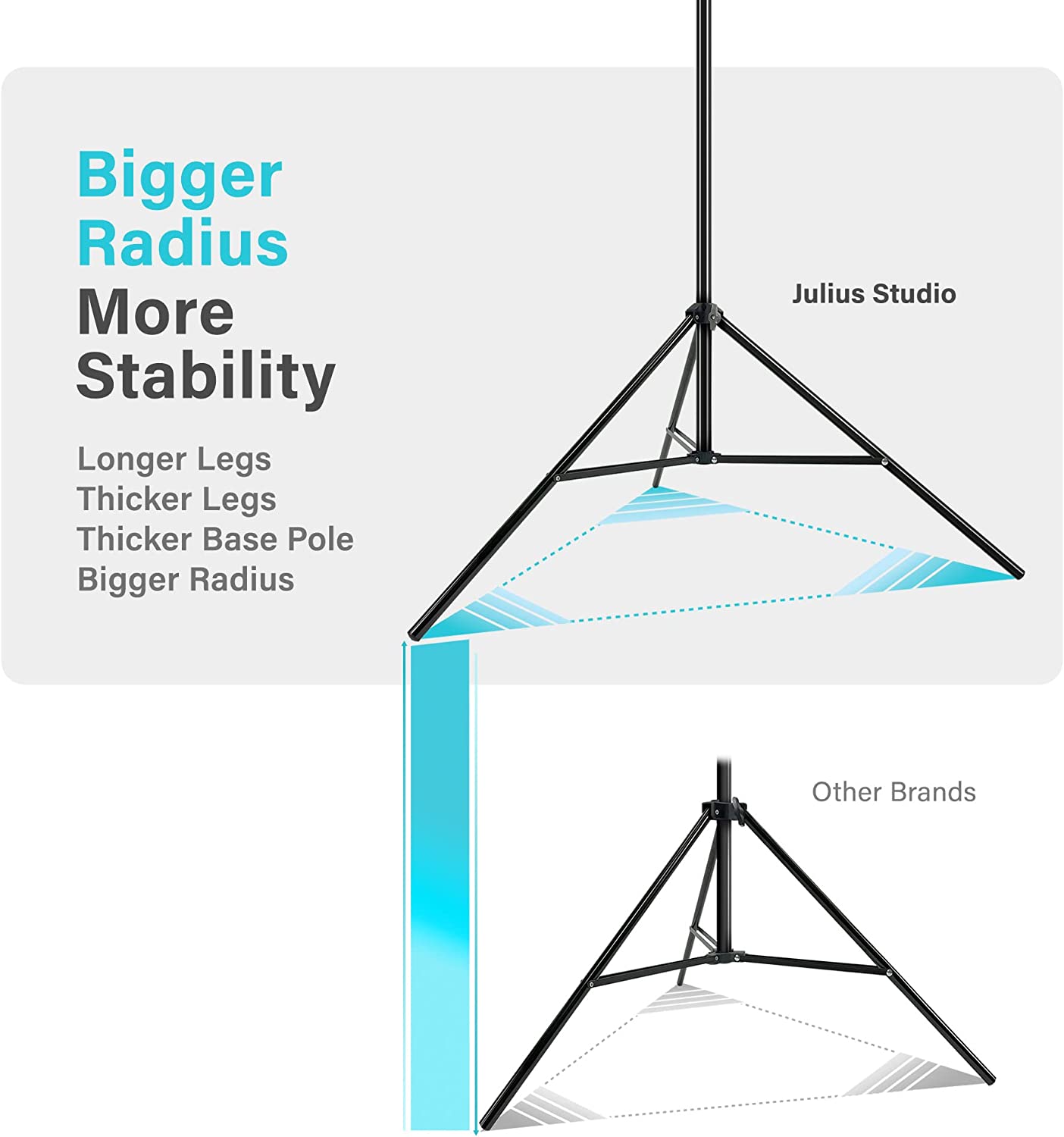 Bigger Radius
More Stability

Longer Legs
Thicker Legs
Thicker Base Pole
Bigger Radius

Julius Studio

Other Brands